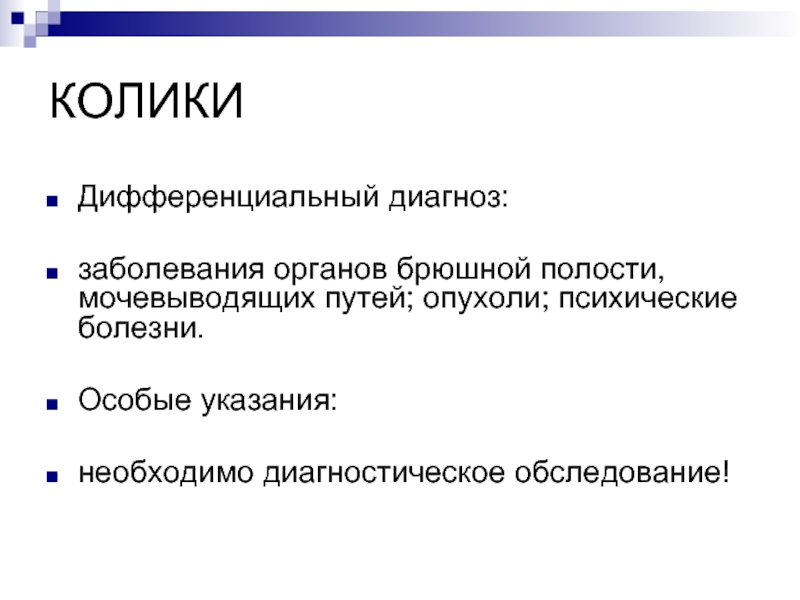 КОЛИКИ

Дифференциальный диагноз:

заболевания органов брюшной полости, мочевыводящих путей; опухоли; психические болезни.

Особые указания:

необходимо диагностическое обследование!